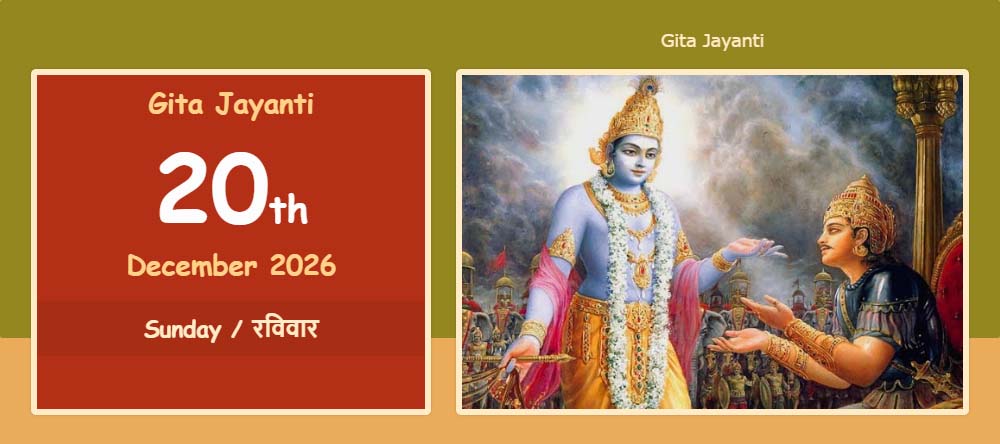 Gita Jayanti

20th

December 2026

Sunday / रविवार

Gita Jayanti